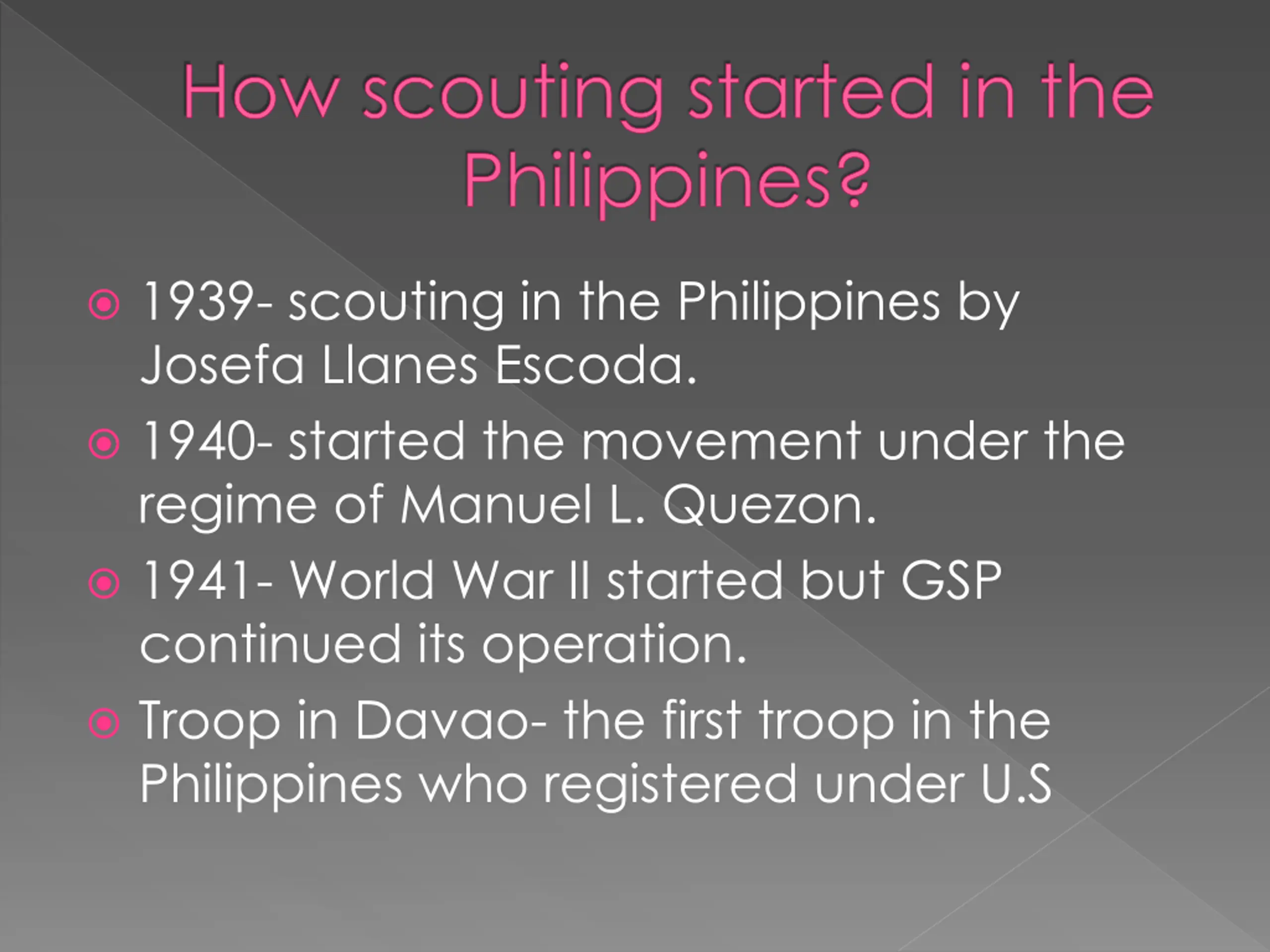 How scouting started in the Philippines?

1939- scouting in the Philippines by Josefa Llanes Escoda.

1940- started the movement under the regime of Manuel L. Quezon.

1941- World War II started but GSP continued its operation.

Troop in Davao- the first troop in the Philippines who registered under U.S